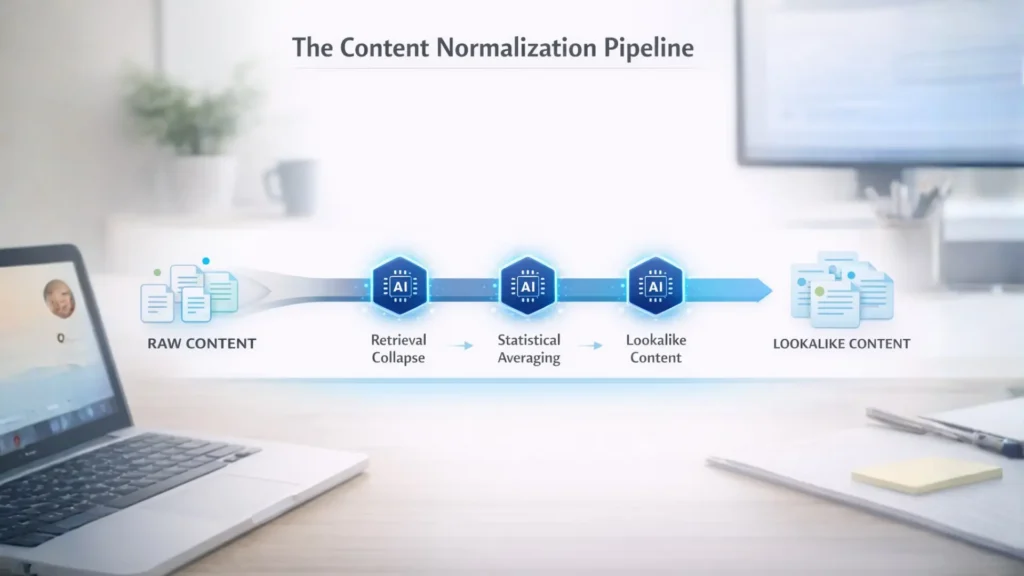 The Content Normalization Pipeline

RAW CONTENT

AI

Retrieval Collapse

AI

Statistical Averaging

AI

Lookalike Content

LOOKALIKE CONTENT